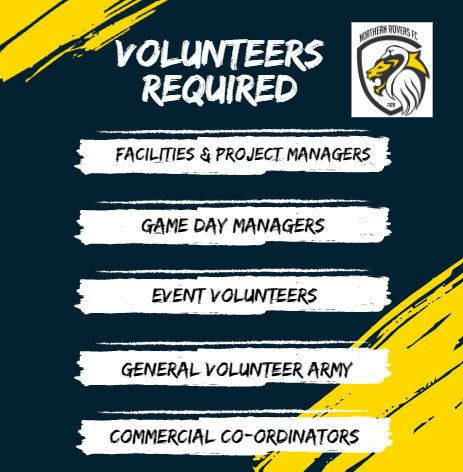 VOLUNTEERS REQUIRED

NORTHERN ROVERS FC

2020

FACILITIES & PROJECT MANAGERS

GAME DAY MANAGERS

EVENT VOLUNTEERS

GENERAL VOLUNTEER ARMY

COMMERCIAL CO-ORDINATORS